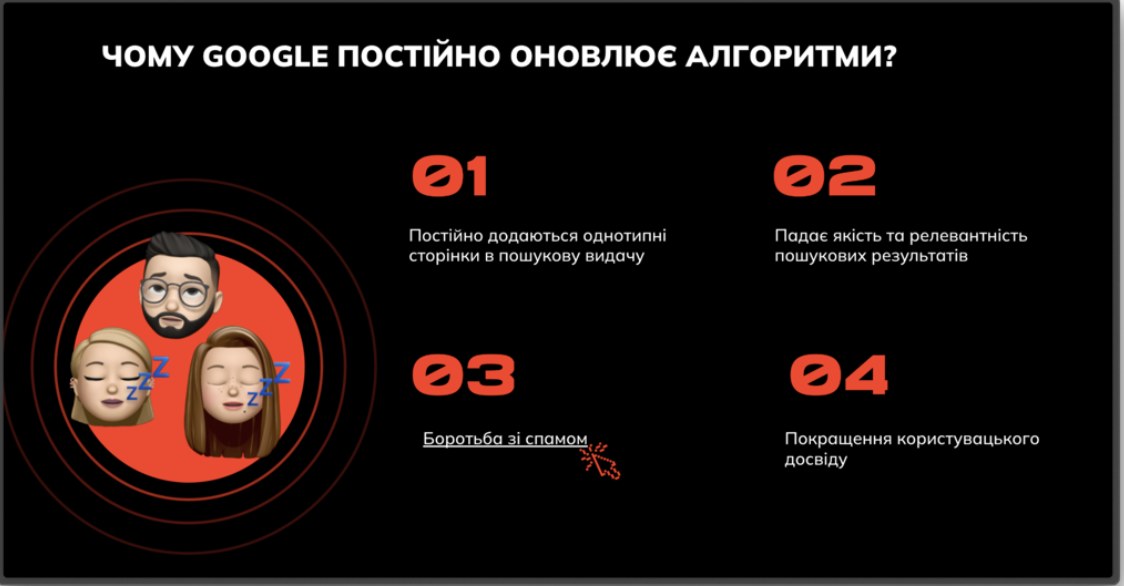 ЧОМУ GOOGLE ПОСТІЙНО ОНОВЛЮЄ АЛГОРИТМИ?

01

Постійно додаються однотипні сторінки в пошукову видачу

02

Падає якість та релевантність пошукових результатів

03

Боротьба зі спамом

04

Покращення користувацького досвіду